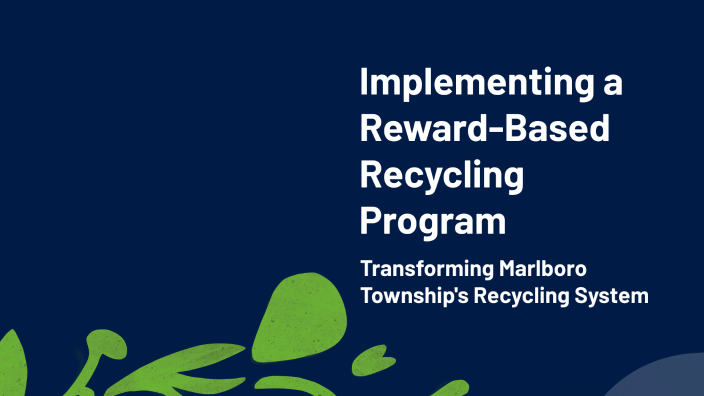 Implementing a Reward-Based Recycling Program

Transforming Marlboro Township's Recycling System